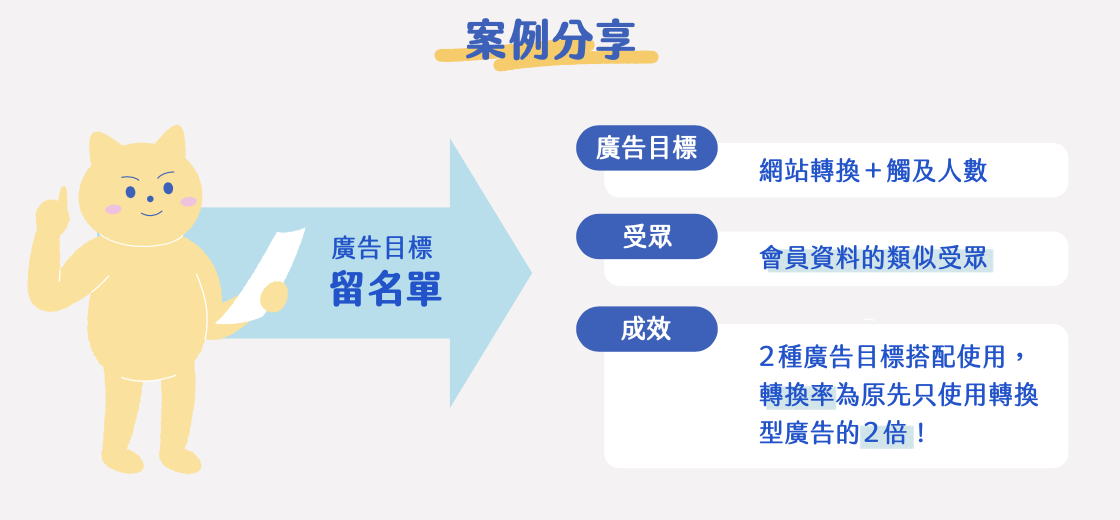 案例分享

廣告目標
留名單

廣告目標
網站轉換＋觸及人數

受眾
會員資料的類似受眾

成效
2種廣告目標搭配使用，轉換率為原先只使用轉換型廣告的2倍！